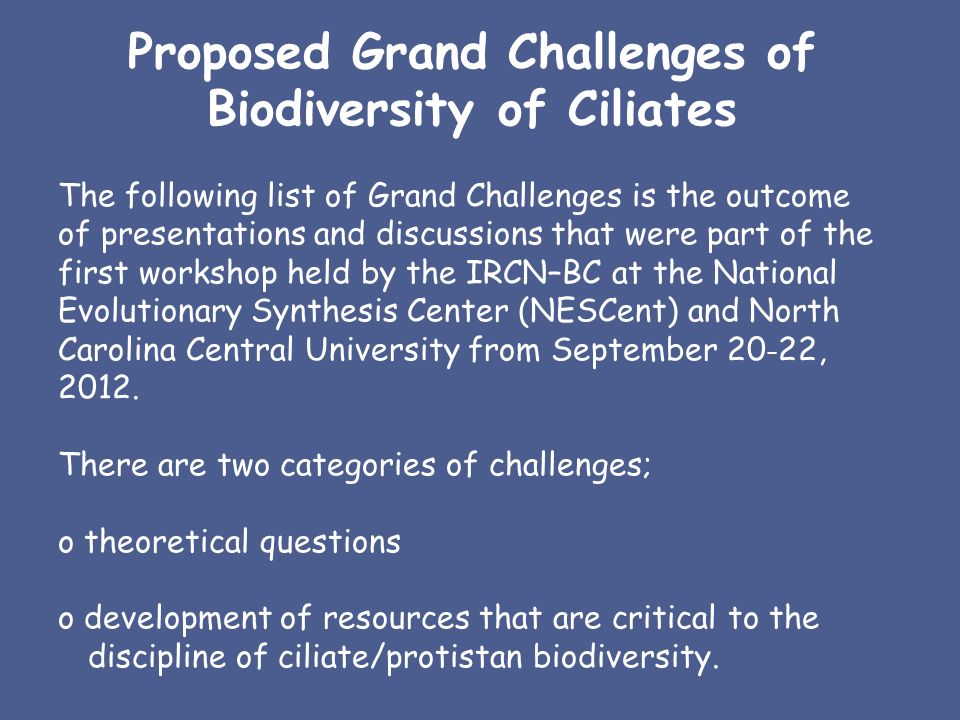 Proposed Grand Challenges of Biodiversity of Ciliates

The following list of Grand Challenges is the outcome of presentations and discussions that were part of the first workshop held by the IRCN–BC at the National Evolutionary Synthesis Center (NESCent) and North Carolina Central University from September 20-22, 2012.

There are two categories of challenges;

o theoretical questions

o development of resources that are critical to the discipline of ciliate/protistan biodiversity.